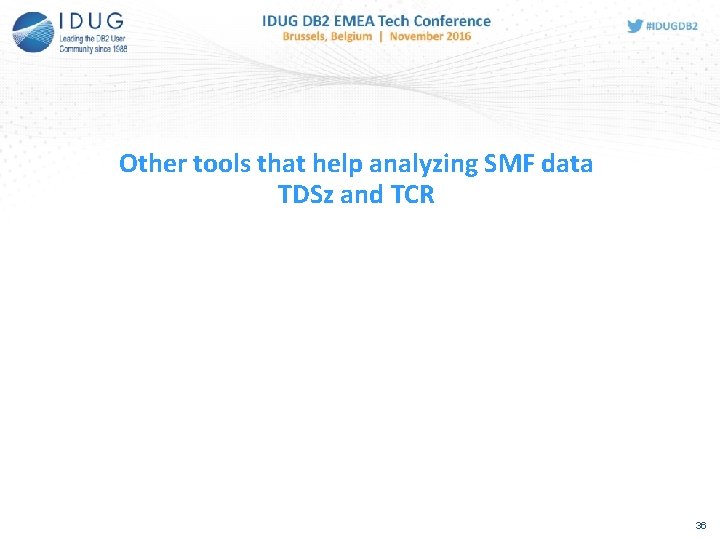 IDUG
Leading the DB2 User Community since 1988

IDUG DB2 EMEA Tech Conference
Brussels, Belgium | November 2016

#IDUGDB2

Other tools that help analyzing SMF data
TDSz and TCR

36